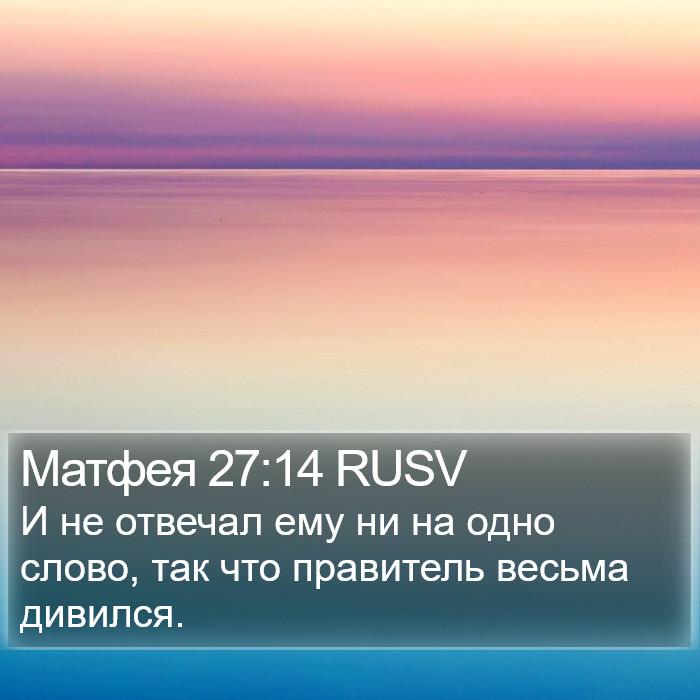 Матфея 27:14 RUSV

И не отвечал ему ни на одно слово, так что правитель весьма дивился.